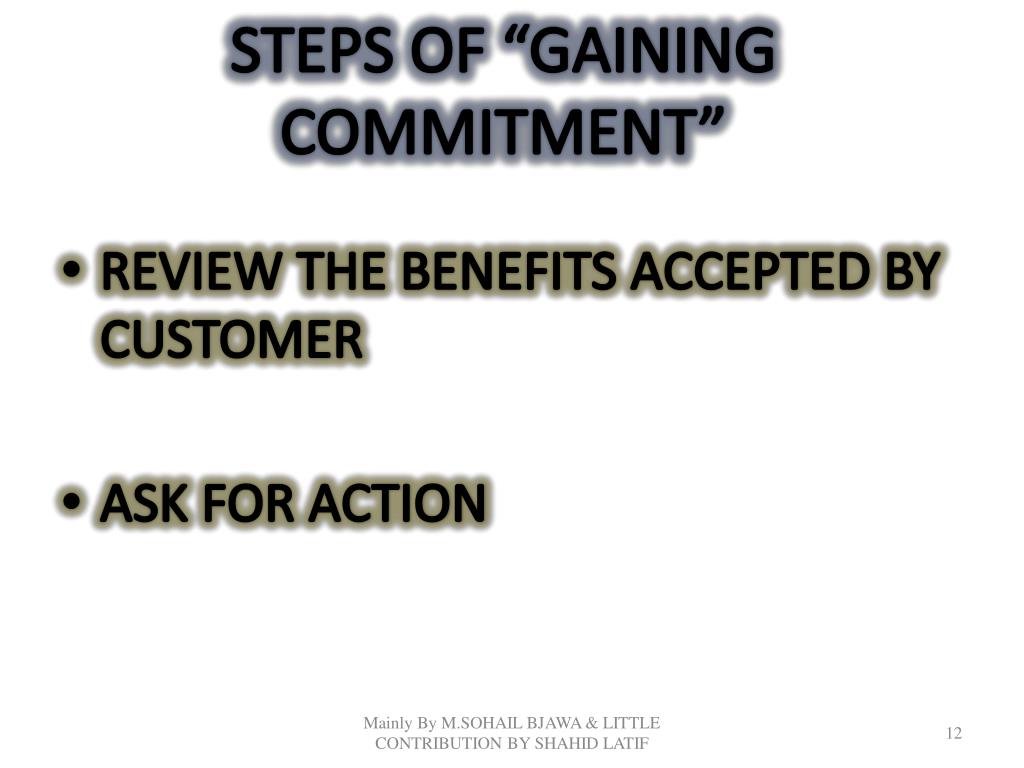 STEPS OF “GAINING COMMITMENT”

• REVIEW THE BENEFITS ACCEPTED BY CUSTOMER

• ASK FOR ACTION

Mainly By M.SOHAIL BJAWA & LITTLE CONTRIBUTION BY SHAHID LATIF

12